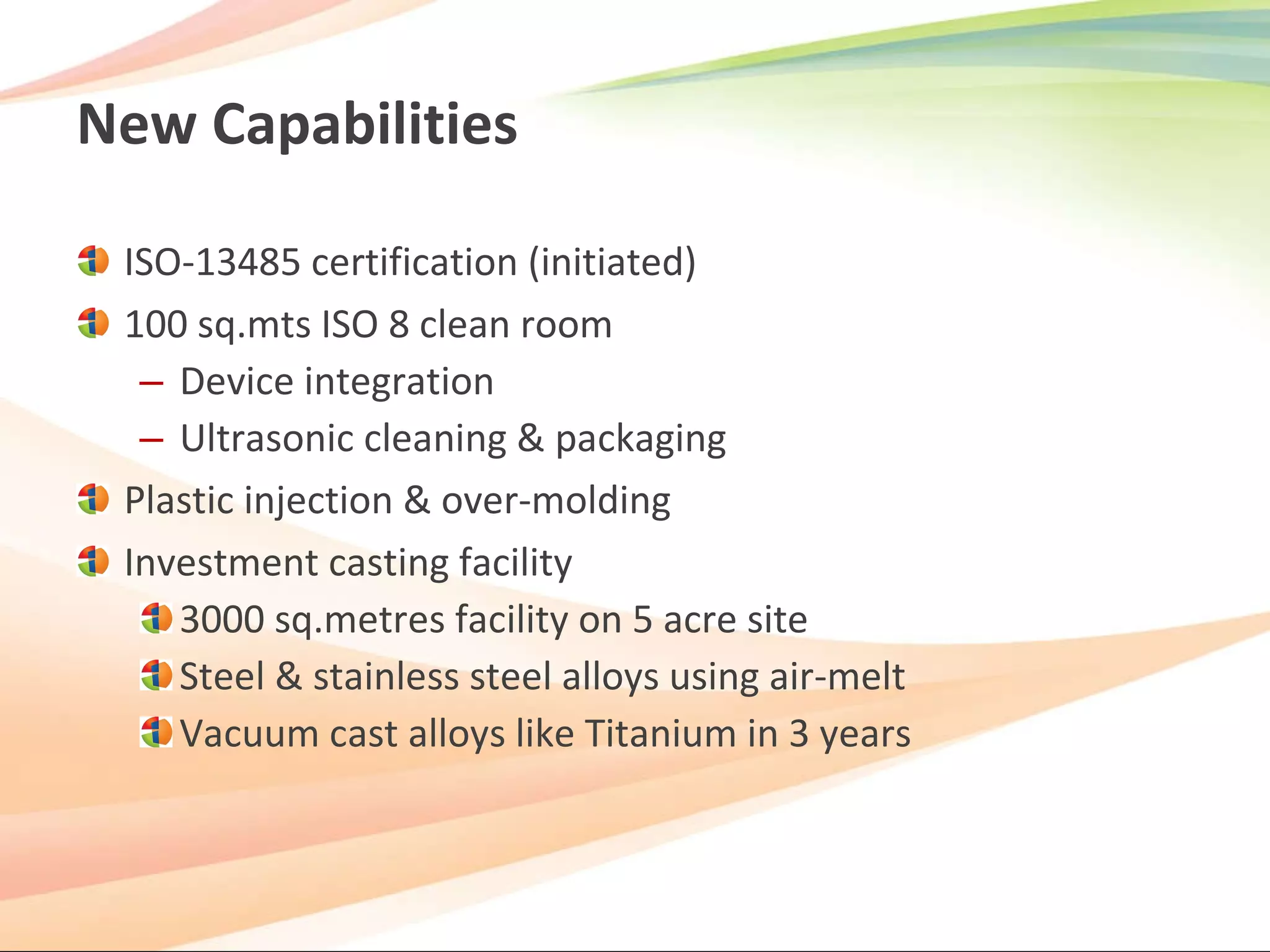 New Capabilities

ISO-13485 certification (initiated)

100 sq.mts ISO 8 clean room

– Device integration

– Ultrasonic cleaning & packaging

Plastic injection & over-molding

Investment casting facility

3000 sq.metres facility on 5 acre site

Steel & stainless steel alloys using air-melt

Vacuum cast alloys like Titanium in 3 years